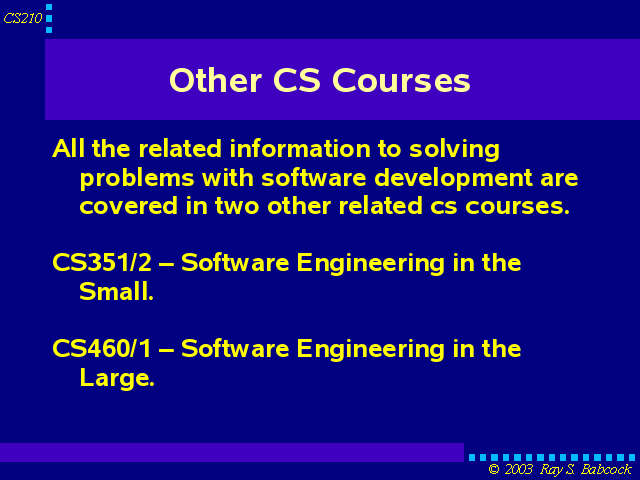 CS210

Other CS Courses

All the related information to solving problems with software development are covered in two other related cs courses.

CS351/2 – Software Engineering in the Small.

CS460/1 – Software Engineering in the Large.

© 2003 Ray S. Babcock